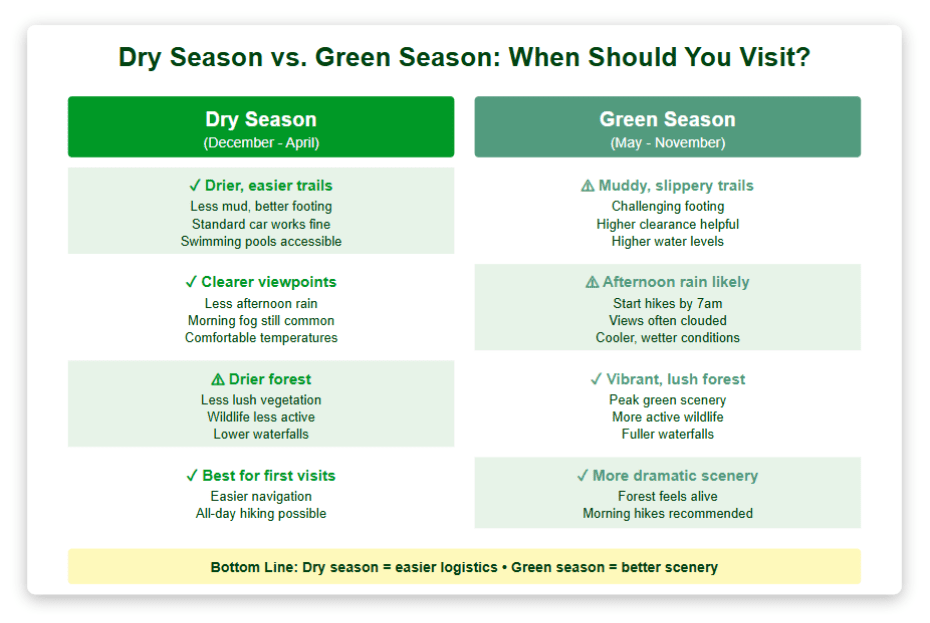 Dry Season vs. Green Season: When Should You Visit?

Dry Season
(December - April)

✓ Drier, easier trails
Less mud, better footing
Standard car works fine
Swimming pools accessible

✓ Clearer viewpoints
Less afternoon rain
Morning fog still common
Comfortable temperatures

⚠ Drier forest
Less lush vegetation
Wildlife less active
Lower waterfalls

✓ Best for first visits
Easier navigation
All-day hiking possible

Green Season
(May - November)

⚠ Muddy, slippery trails
Challenging footing
Higher clearance helpful
Higher water levels

⚠ Afternoon rain likely
Start hikes by 7am
Views often clouded
Cooler, wetter conditions

✓ Vibrant, lush forest
Peak green scenery
More active wildlife
Fuller waterfalls

✓ More dramatic scenery
Forest feels alive
Morning hikes recommended

Bottom Line: Dry season = easier logistics • Green season = better scenery